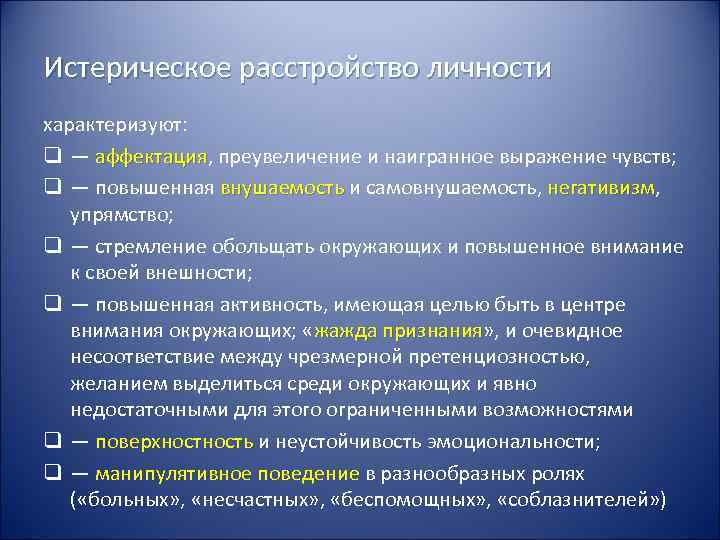 Истерическое расстройство личности

характеризуют:

❑ — аффектация, преувеличение и наигранное выражение чувств;

❑ — повышенная внушаемость и самовнушаемость, негативизм, упрямство;

❑ — стремление обольщать окружающих и повышенное внимание к своей внешности;

❑ — повышенная активность, имеющая целью быть в центре внимания окружающих; «жажда признания», и очевидное несоответствие между чрезмерной претенциозностью, желанием выделиться среди окружающих и явно недостаточными для этого ограниченными возможностями

❑ — поверхностность и неустойчивость эмоциональности;

❑ — манипулятивное поведение в разнообразных ролях («больных», «несчастных», «беспомощных», «соблазнителей»)